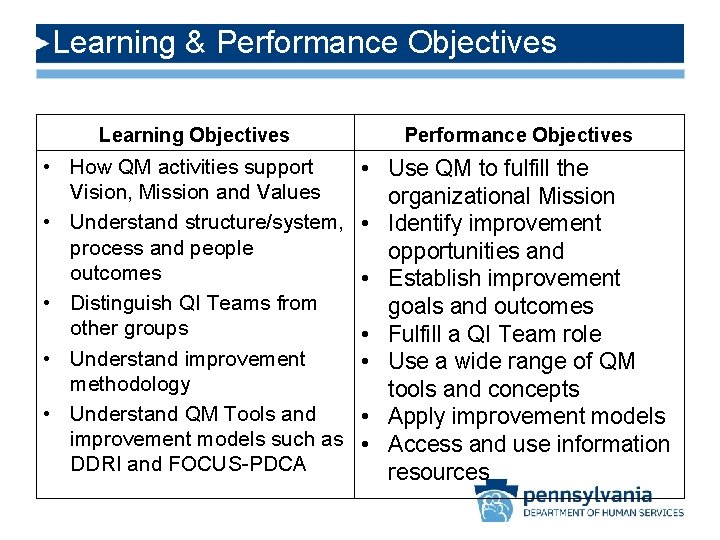 Learning & Performance Objectives

| Learning Objectives | Performance Objectives |
|---|---|
| • How QM activities support Vision, Mission and Values • Understand structure/system, process and people outcomes • Distinguish QI Teams from other groups • Understand improvement methodology • Understand QM Tools and improvement models such as DDRI and FOCUS-PDCA | • Use QM to fulfill the organizational Mission • Identify improvement opportunities and • Establish improvement goals and outcomes • Fulfill a QI Team role • Use a wide range of QM tools and concepts • Apply improvement models • Access and use information resources |

pennsylvania
DEPARTMENT OF HUMAN SERVICES